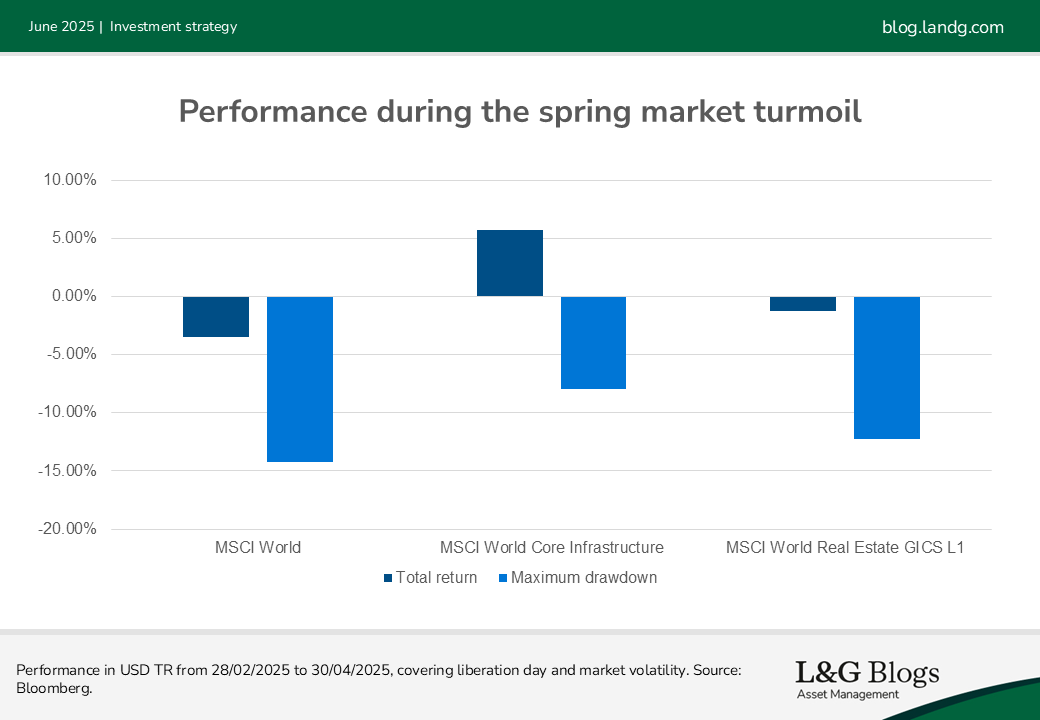 June 2025 | Investment strategy

blog.landg.com

Performance during the spring market turmoil

10.00%
5.00%
0.00%
-5.00%
-10.00%
-15.00%
-20.00%

MSCI World
MSCI World Core Infrastructure
MSCI World Real Estate GICS L1

Total return
Maximum drawdown

Performance in USD TR from 28/02/2025 to 30/04/2025, covering liberation day and market volatility. Source: Bloomberg.

L&G Blogs
Asset Management